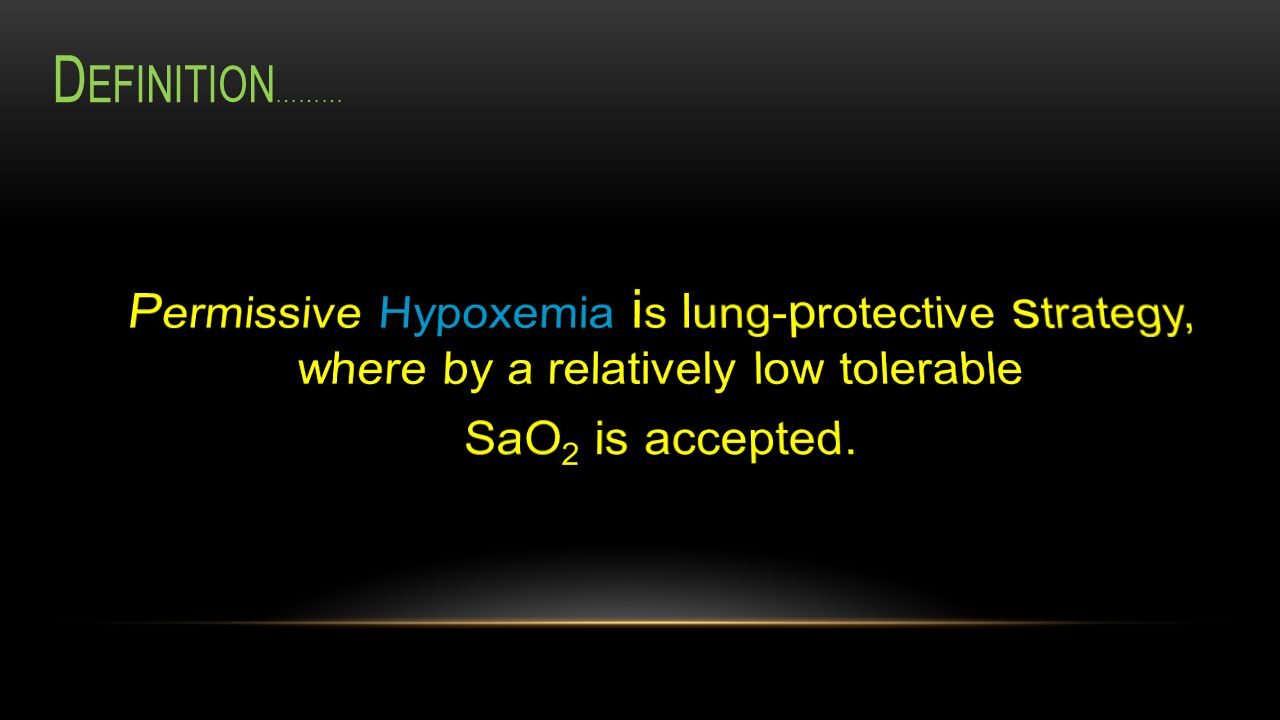 DEFINITION………

Permissive Hypoxemia is lung-protective strategy, where by a relatively low tolerable $SaO_2$ is accepted.